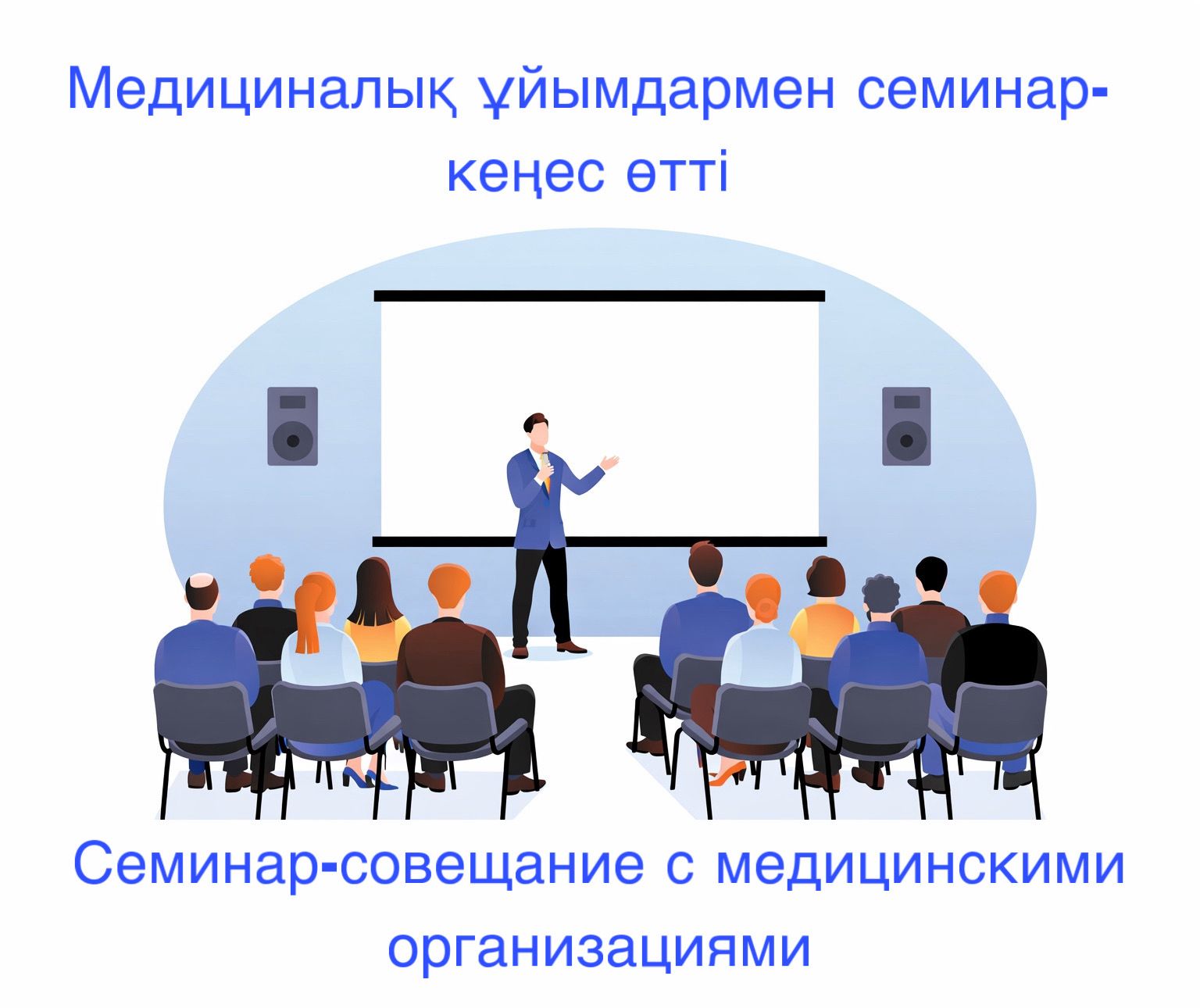 Медициналық ұйымдармен семинар-кеңес өтті

Семинар-совещание с медицинскими организациями